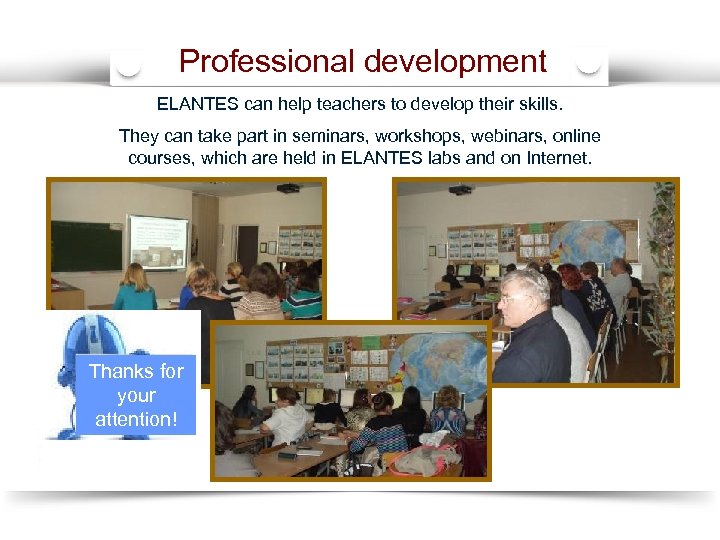 Professional development

ELANTES can help teachers to develop their skills.

They can take part in seminars, workshops, webinars, online courses, which are held in ELANTES labs and on Internet.

Thanks for your attention!